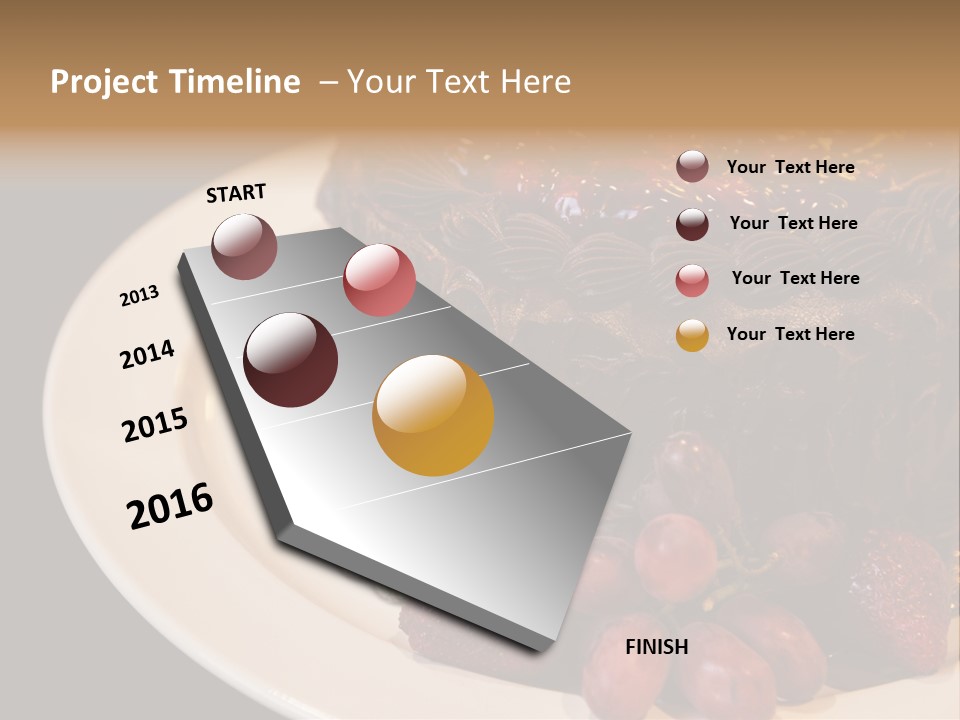 Project Timeline – Your Text Here

START

2013

2014

2015

2016

FINISH

Your Text Here

Your Text Here

Your Text Here

Your Text Here